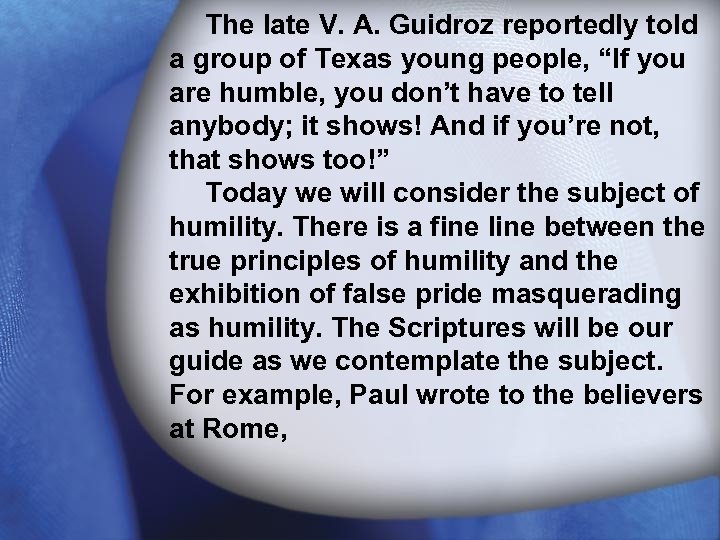 The late V. A. Guidroz reportedly told a group of Texas young people, “If you are humble, you don’t have to tell anybody; it shows! And if you’re not, that shows too!”

Today we will consider the subject of humility. There is a fine line between the true principles of humility and the exhibition of false pride masquerading as humility. The Scriptures will be our guide as we contemplate the subject. For example, Paul wrote to the believers at Rome,